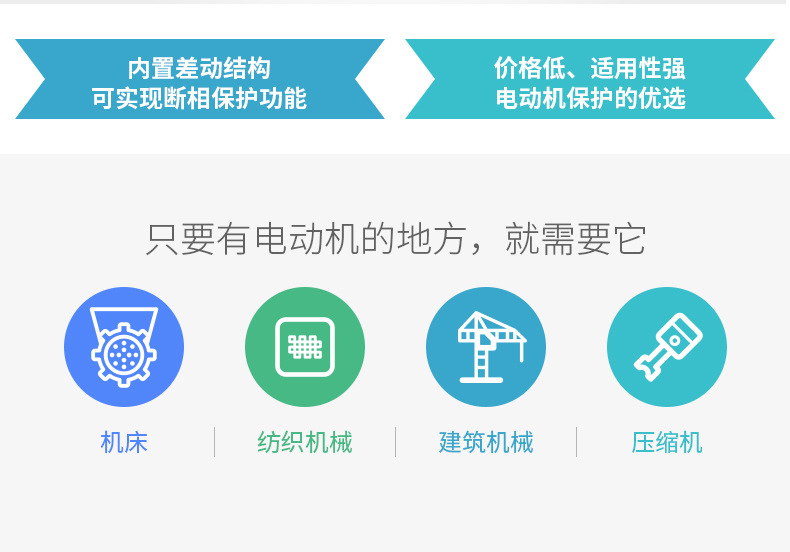 内置差动结构
可实现断相保护功能

价格低、适用性强
电动机保护的优选

只要有电动机的地方，就需要它

机床

纺织机械

建筑机械

压缩机